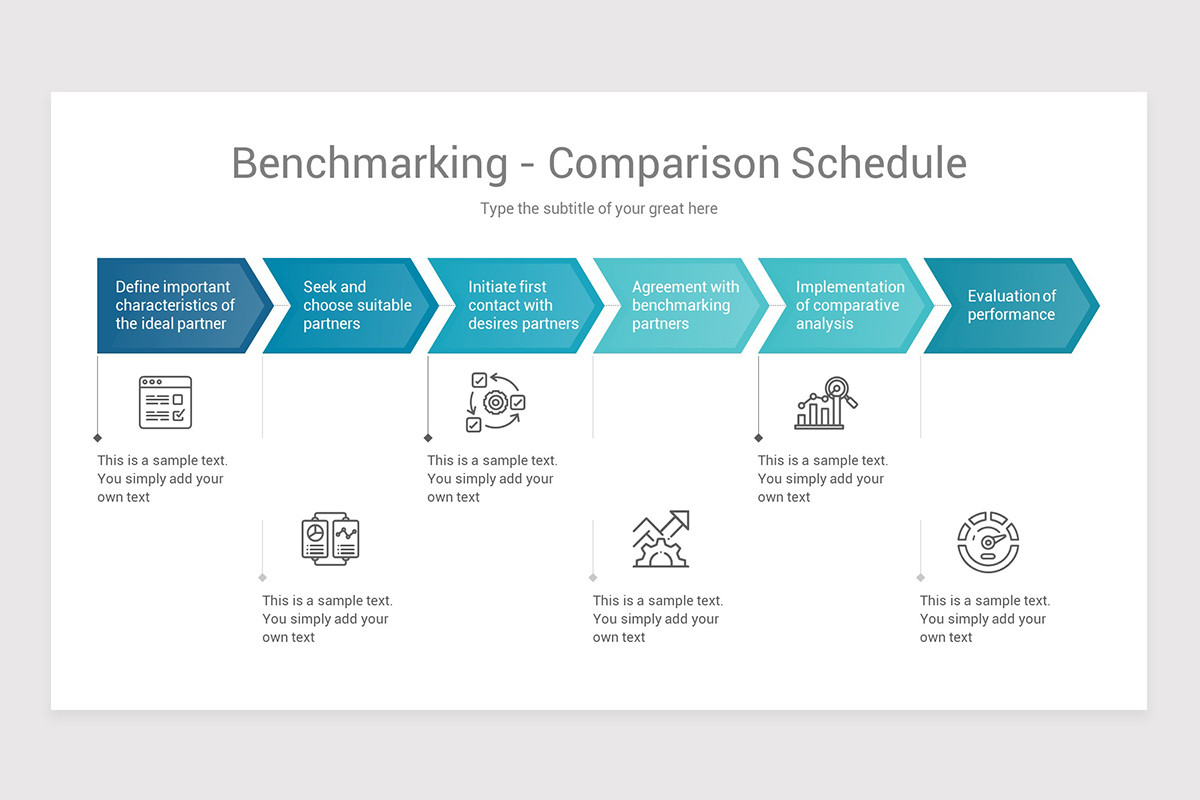 Benchmarking - Comparison Schedule

Type the subtitle of your great here

Define important characteristics of the ideal partner

Seek and choose suitable partners

Initiate first contact with desires partners

Agreement with benchmarking partners

Implementation of comparative analysis

Evaluation of performance

This is a sample text. You simply add your own text

This is a sample text. You simply add your own text

This is a sample text. You simply add your own text

This is a sample text. You simply add your own text

This is a sample text. You simply add your own text

This is a sample text. You simply add your own text